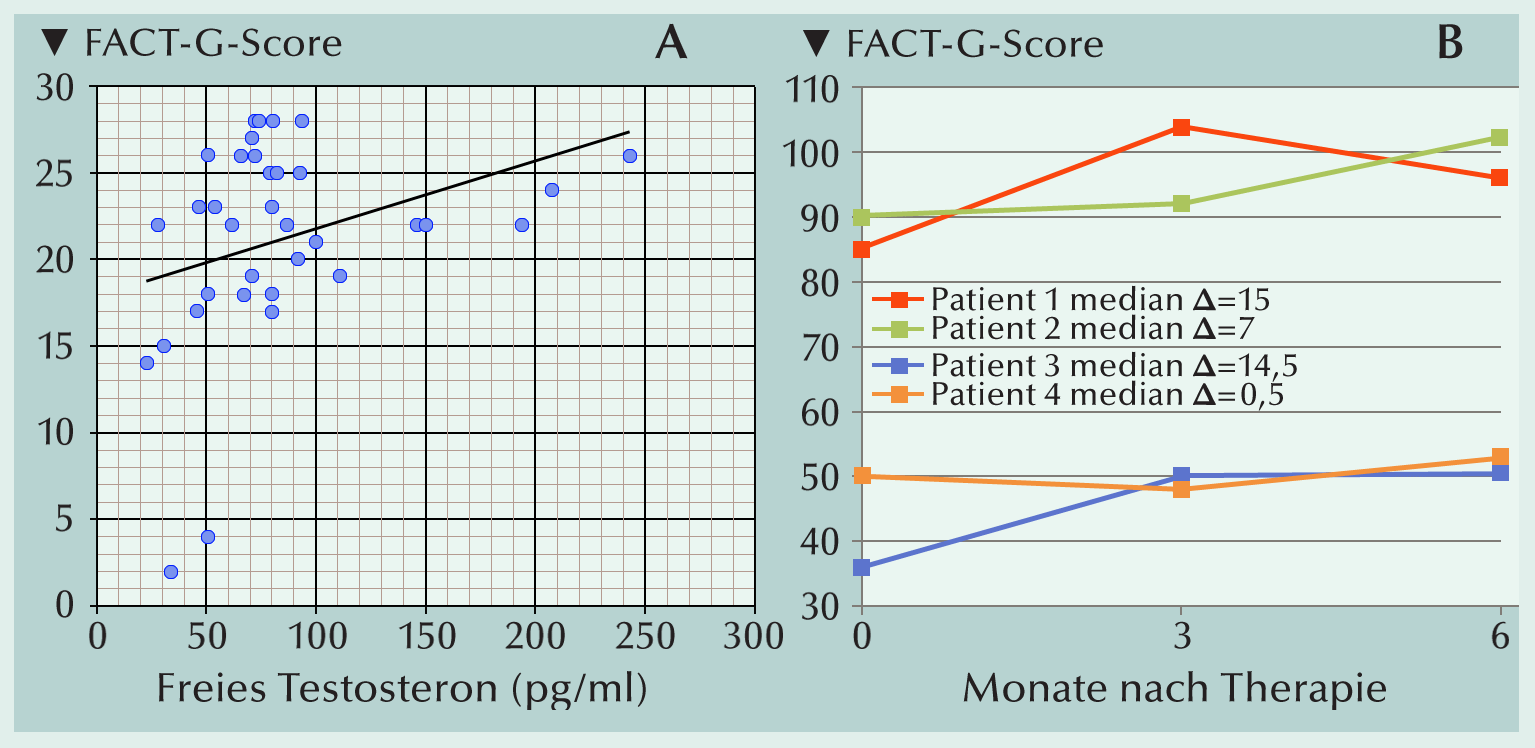 ▼ FACT-G-Score

A

30
25
20
15
10
5
0

0 50 100 150 200 250 300

Freies Testosteron (pg/ml)

▼ FACT-G-Score

B

110
100
90
80
70
60
50
40
30

Patient 1 median Δ=15
Patient 2 median Δ=7
Patient 3 median Δ=14,5
Patient 4 median Δ=0,5

0 3 6

Monate nach Therapie